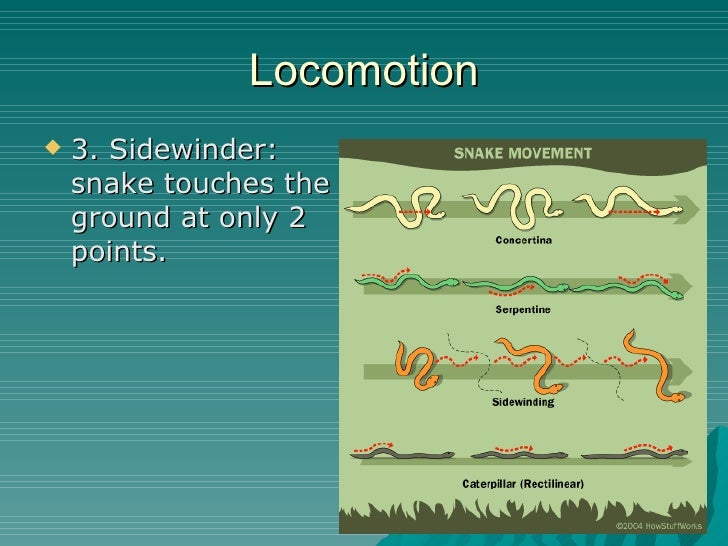 Locomotion

3. Sidewinder: snake touches the ground at only 2 points.

SNAKE MOVEMENT

Concertina

Serpentine

Sidewinding

Caterpillar (Rectilinear)

©2004 HowStuffWorks